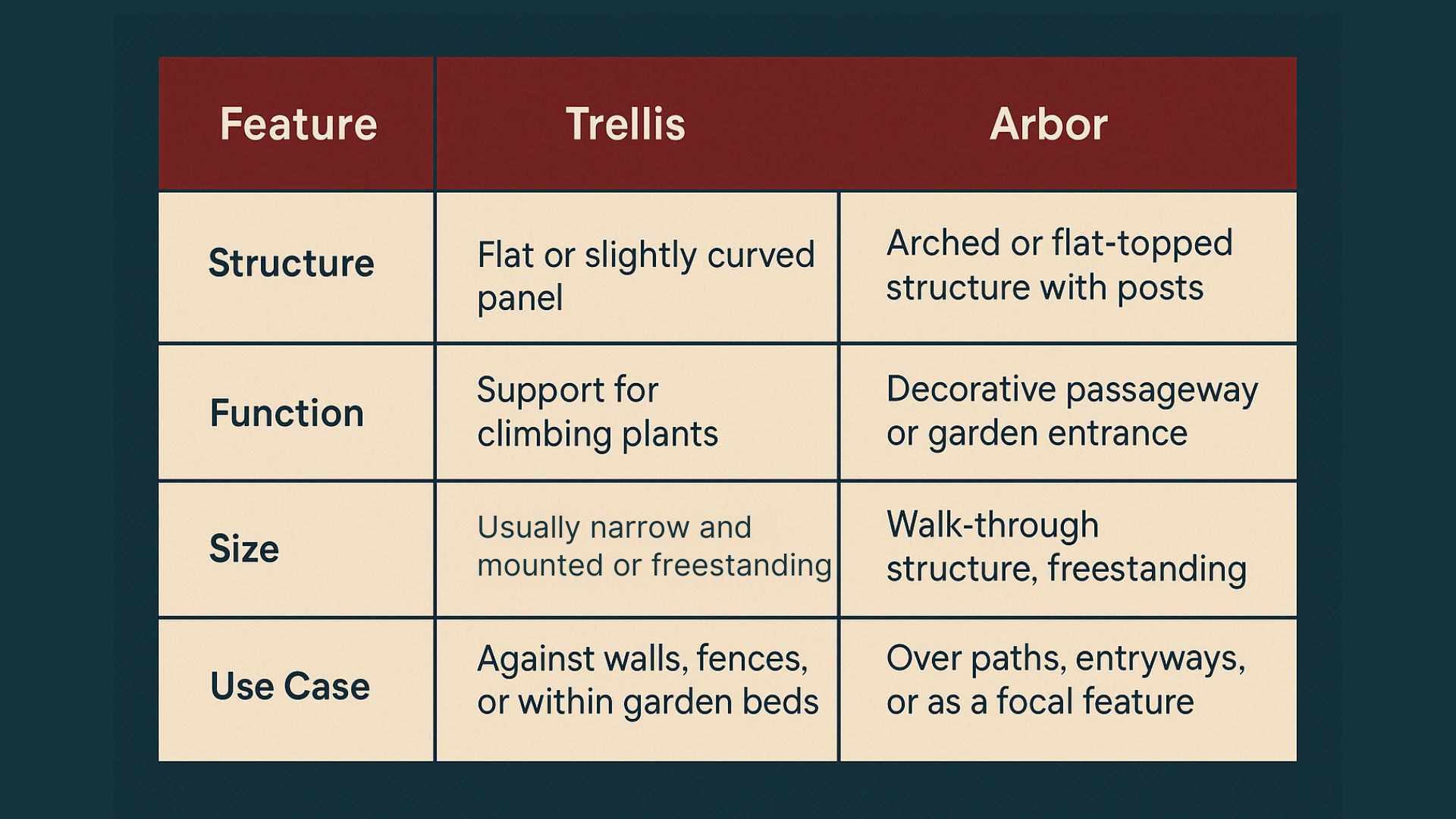 | Feature | Trellis | Arbor |
|---|---|---|
| Structure | Flat or slightly curved panel | Arched or flat-topped structure with posts |
| Function | Support for climbing plants | Decorative passageway or garden entrance |
| Size | Usually narrow and mounted or freestanding | Walk-through structure, freestanding |
| Use Case | Against walls, fences, or within garden beds | Over paths, entryways, or as a focal feature |